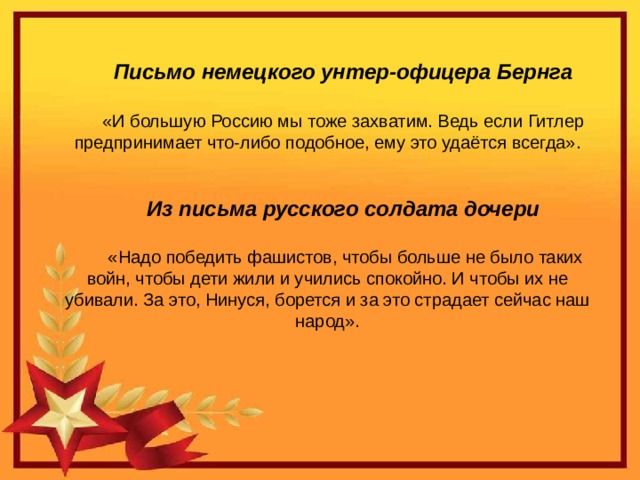 Письмо немецкого унтер-офицера Бернга

«И большую Россию мы тоже захватим. Ведь если Гитлер предпринимает что-либо подобное, ему это удаётся всегда».

Из письма русского солдата дочери

«Надо победить фашистов, чтобы больше не было таких войн, чтобы дети жили и учились спокойно. И чтобы их не убивали. За это, Нинуся, борется и за это страдает сейчас наш народ».